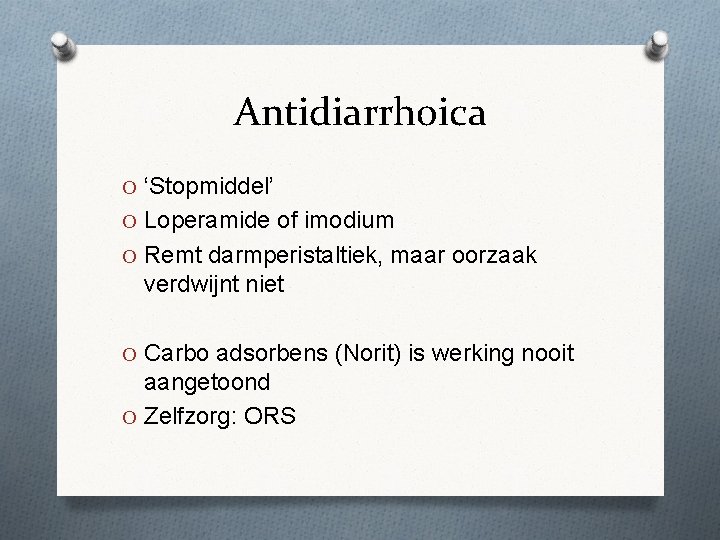 Antidiarrhoica

O ‘Stopmiddel’
O Loperamide of imodium
O Remt darmperistaltiek, maar oorzaak verdwijnt niet

O Carbo adsorbens (Norit) is werking nooit aangetoond
O Zelfzorg: ORS